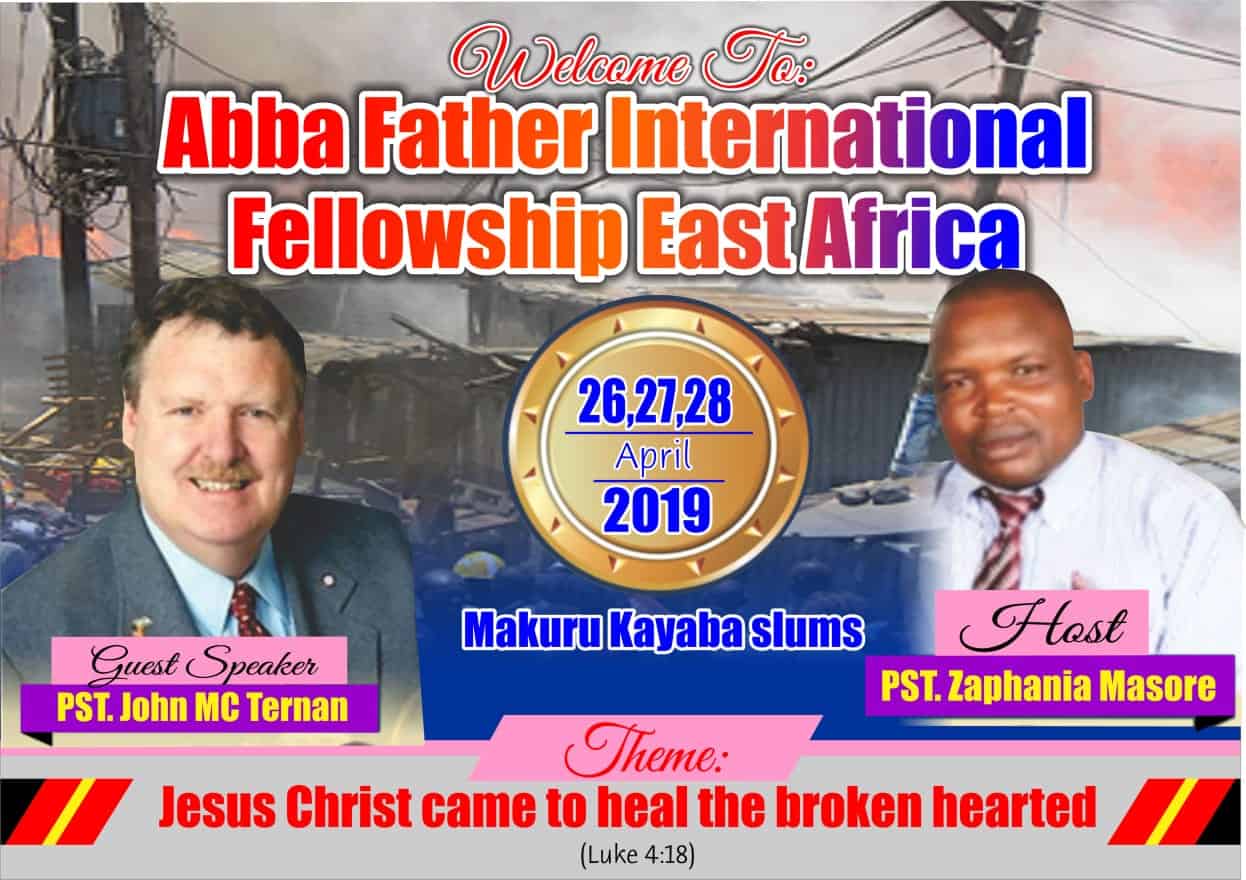 Welcome To:
Abba Father International Fellowship East Africa

26,27,28
April
2019

Makuru Kayaba slums

Guest Speaker
PST. John MC Ternan

Host
PST. Zaphania Masore

Theme:
Jesus Christ came to heal the broken hearted
(Luke 4:18)